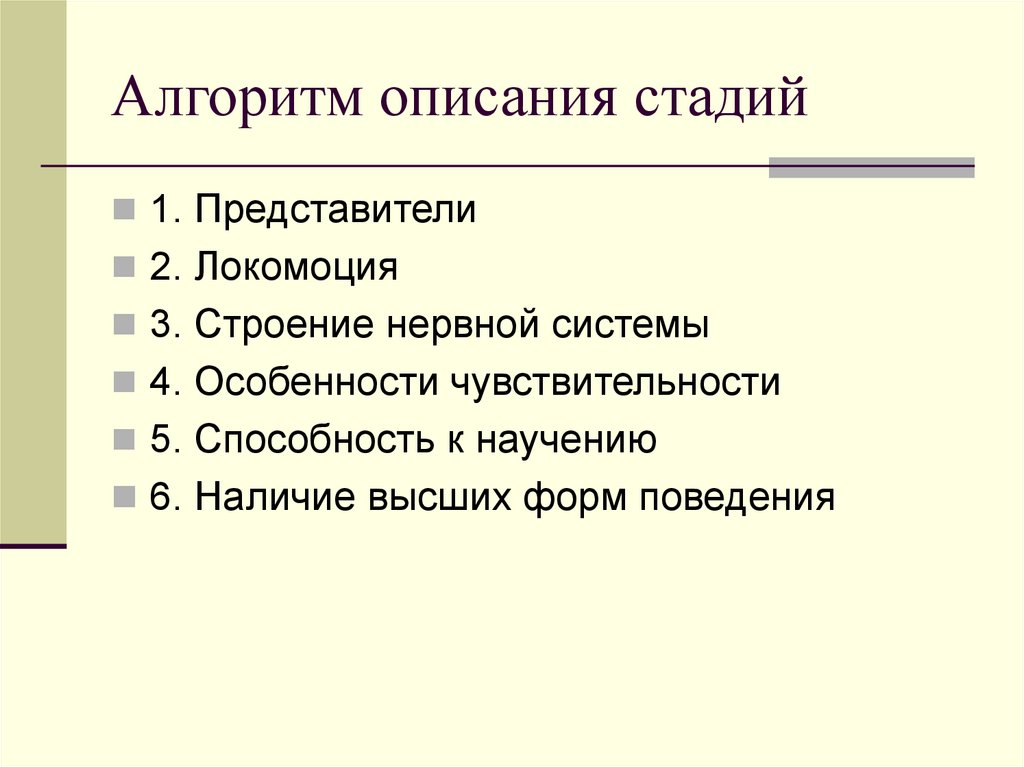 Алгоритм описания стадий

1. Представители
2. Локомоция
3. Строение нервной системы
4. Особенности чувствительности
5. Способность к научению
6. Наличие высших форм поведения